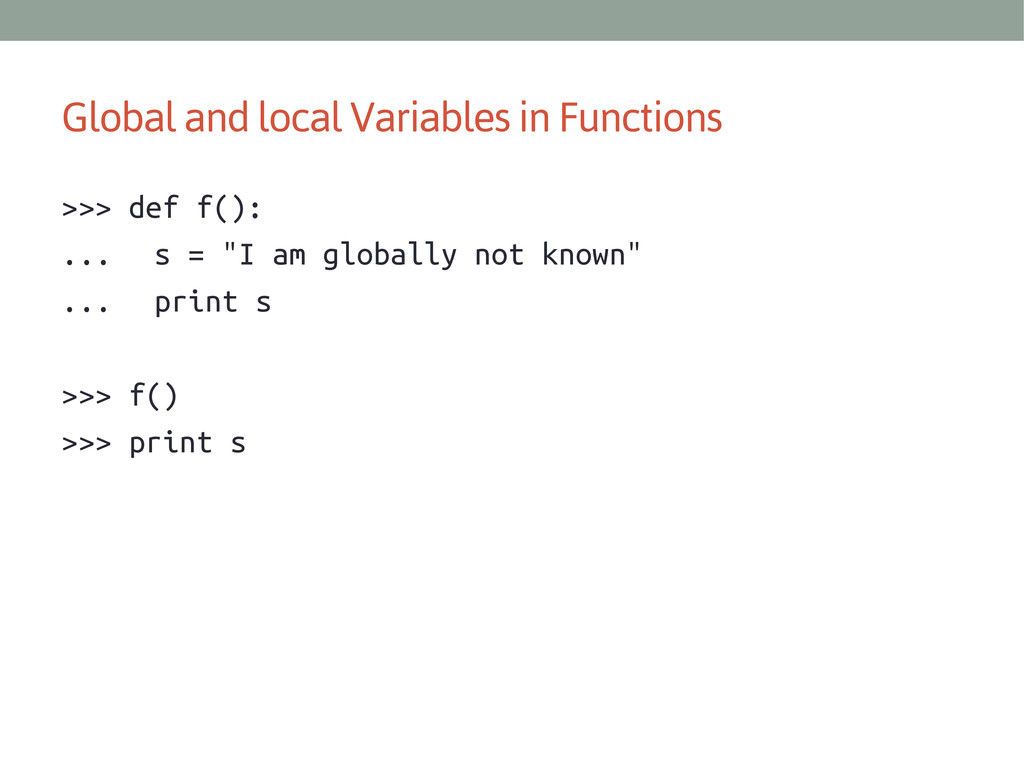 Global and local Variables in Functions

>>> def f():
...   s = "I am globally not known"
...   print s

>>> f()
>>> print s